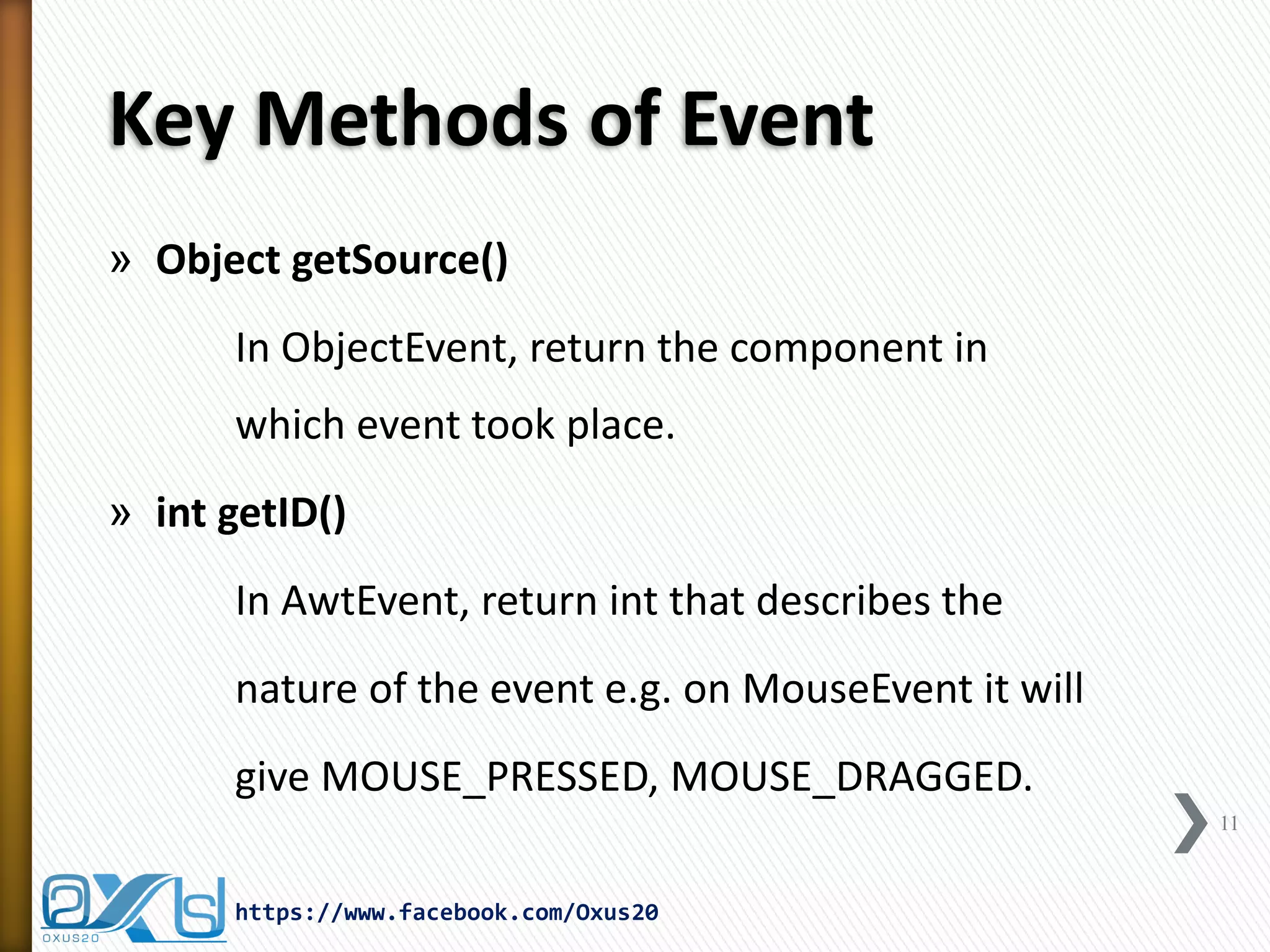 Key Methods of Event

» Object getSource()

In ObjectEvent, return the component in which event took place.

» int getID()

In AwtEvent, return int that describes the nature of the event e.g. on MouseEvent it will give MOUSE_PRESSED, MOUSE_DRAGGED.

11

OXUS20

https://www.facebook.com/Oxus20